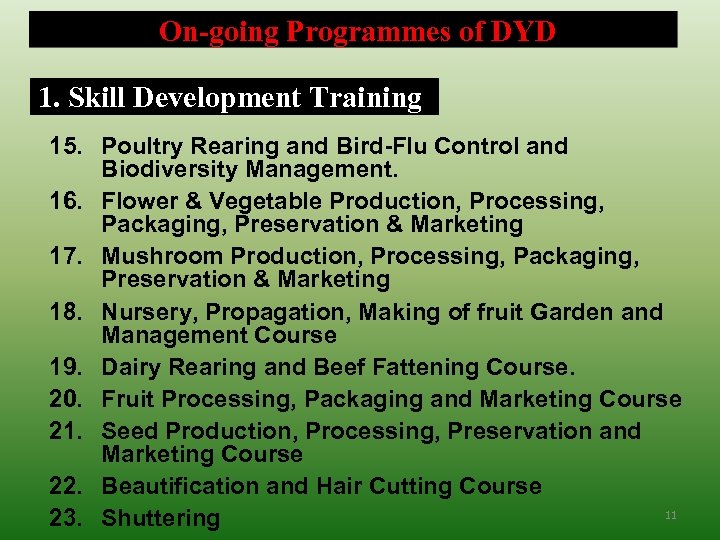 On-going Programmes of DYD

1. Skill Development Training

15. Poultry Rearing and Bird-Flu Control and Biodiversity Management.
16. Flower & Vegetable Production, Processing, Packaging, Preservation & Marketing
17. Mushroom Production, Processing, Packaging, Preservation & Marketing
18. Nursery, Propagation, Making of fruit Garden and Management Course
19. Dairy Rearing and Beef Fattening Course.
20. Fruit Processing, Packaging and Marketing Course
21. Seed Production, Processing, Preservation and Marketing Course
22. Beautification and Hair Cutting Course
23. Shuttering

11